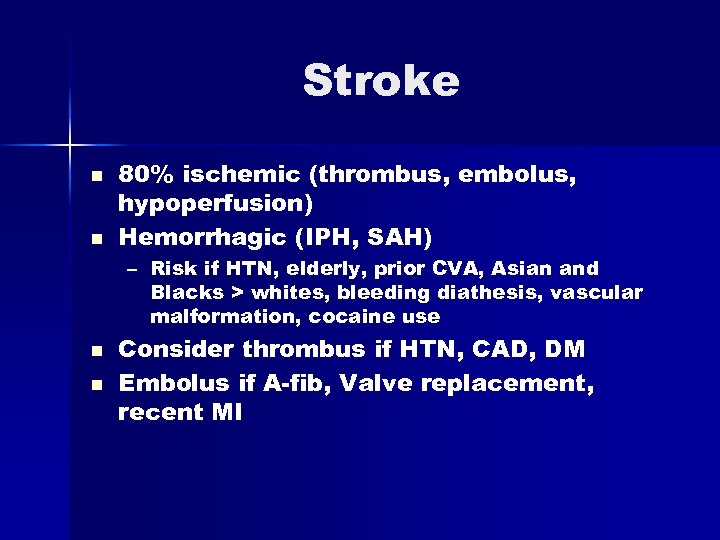 Stroke

■ 80% ischemic (thrombus, embolus, hypoperfusion)
■ Hemorrhagic (IPH, SAH)
– Risk if HTN, elderly, prior CVA, Asian and Blacks > whites, bleeding diathesis, vascular malformation, cocaine use
■ Consider thrombus if HTN, CAD, DM
■ Embolus if A-fib, Valve replacement, recent MI